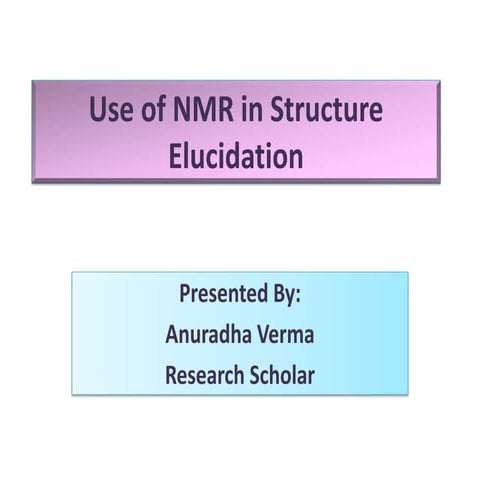 Use of NMR in Structure Elucidation

Presented By:
Anuradha Verma
Research Scholar